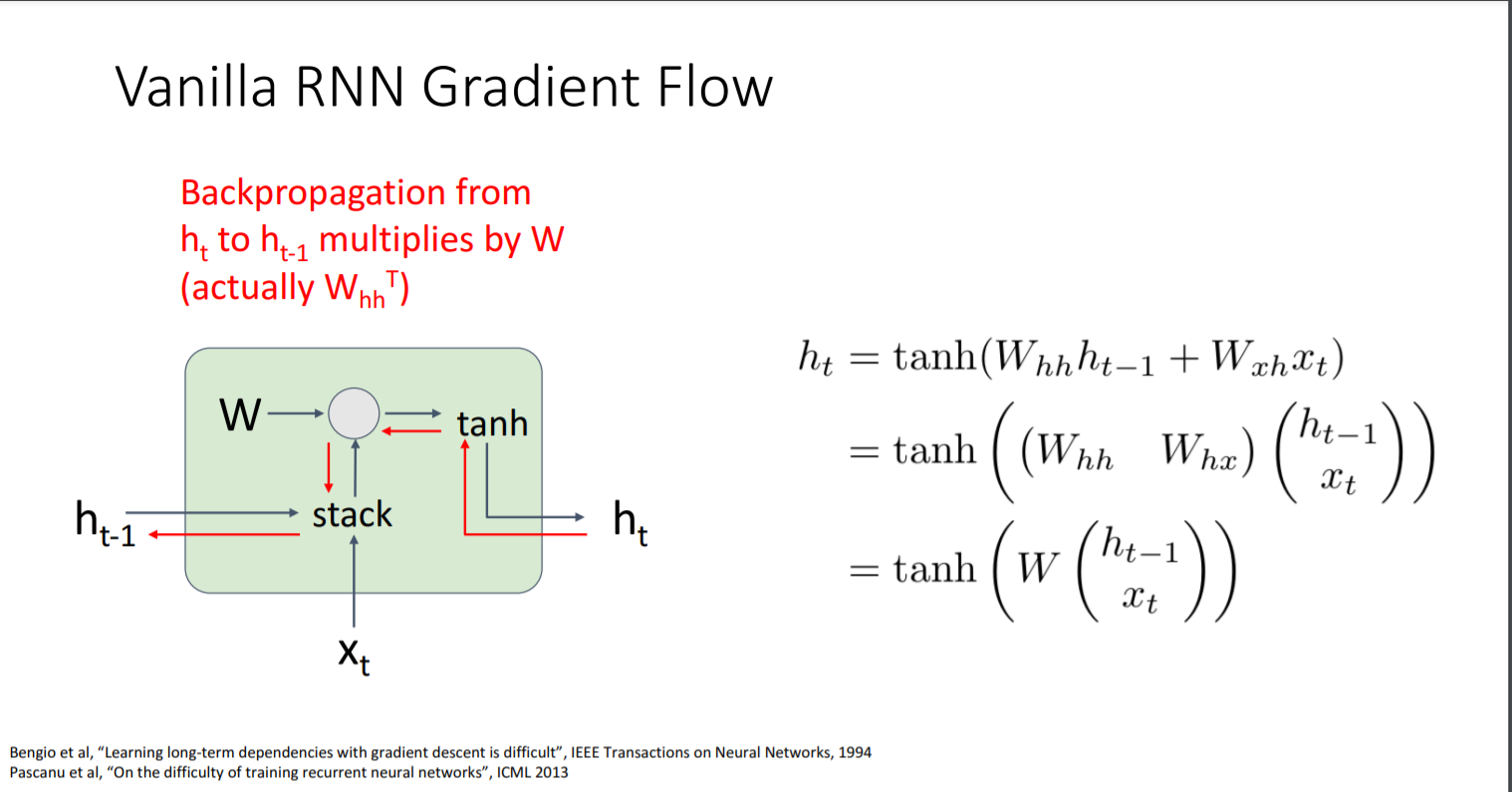 Vanilla RNN Gradient Flow

Backpropagation from $h_t$ to $h_{t-1}$ multiplies by W (actually $W_{hh}^T$)

W

tanh

stack

$h_{t-1}$

$h_t$

$x_t$

$h_t = \tanh(W_{hh}h_{t-1} + W_{xh}x_t)$
$= \tanh\left(\begin{pmatrix} W_{hh} & W_{hx} \end{pmatrix} \begin{pmatrix} h_{t-1} \\ x_t \end{pmatrix}\right)$
$= \tanh\left(W \begin{pmatrix} h_{t-1} \\ x_t \end{pmatrix}\right)$

Bengio et al, “Learning long-term dependencies with gradient descent is difficult”, IEEE Transactions on Neural Networks, 1994
Pascanu et al, “On the difficulty of training recurrent neural networks”, ICML 2013